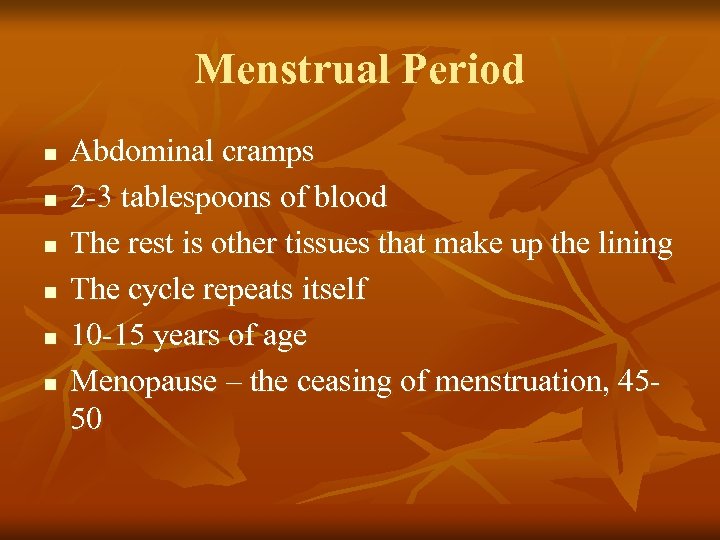 Menstrual Period

- Abdominal cramps
- 2-3 tablespoons of blood
- The rest is other tissues that make up the lining
- The cycle repeats itself
- 10-15 years of age
- Menopause – the ceasing of menstruation, 45-50